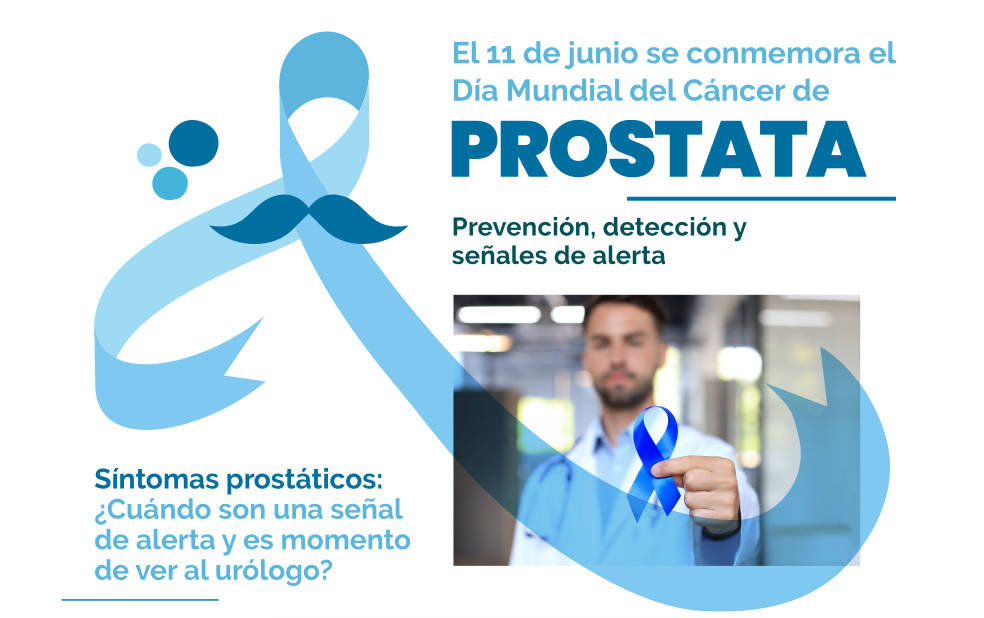 El 11 de junio se conmemora el Día Mundial del Cáncer de

PROSTATA

Prevención, detección y señales de alerta

Síntomas prostáticos: ¿Cuándo son una señal de alerta y es momento de ver al urólogo?